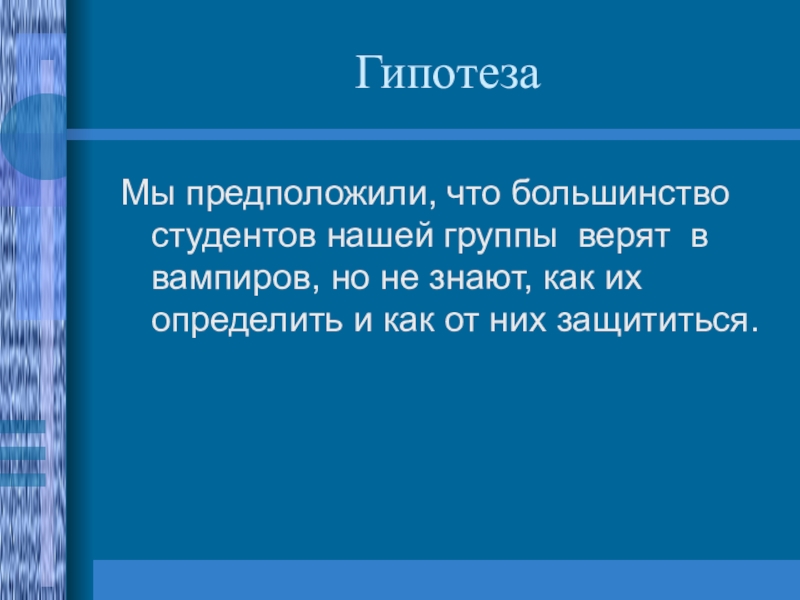 Гипотеза

Мы предположили, что большинство студентов нашей группы верят в вампиров, но не знают, как их определить и как от них защититься.